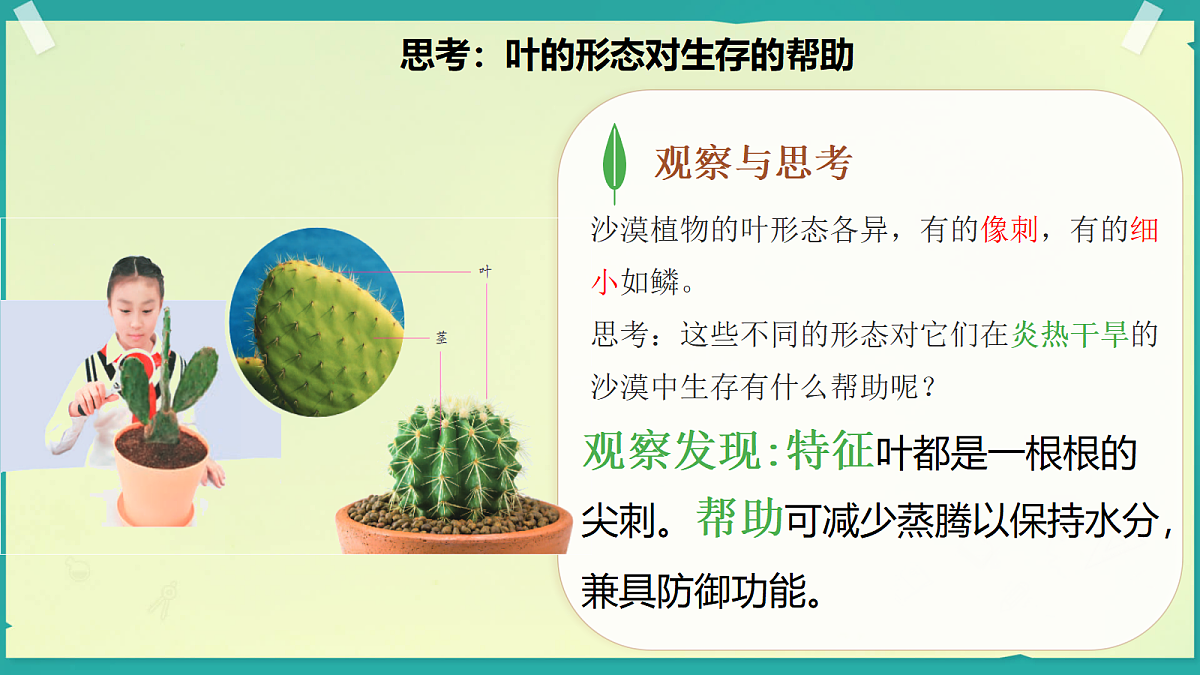 思考：叶的形态对生存的帮助

叶

茎

观察与思考

沙漠植物的叶形态各异，有的像刺，有的细小如鳞。

思考：这些不同的形态对它们在炎热干旱的沙漠中生存有什么帮助呢？

观察发现:特征叶都是一根根的尖刺。帮助可减少蒸腾以保持水分，兼具防御功能。